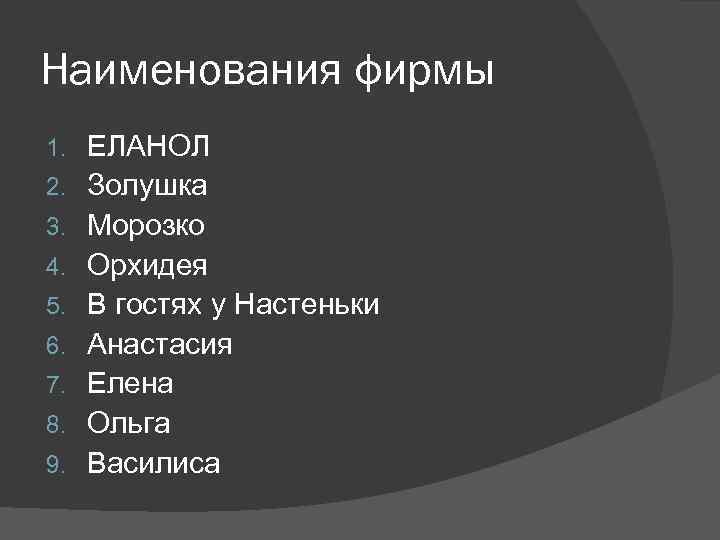 Наименования фирмы

1. ЕЛАНОЛ
2. Золушка
3. Морозко
4. Орхидея
5. В гостях у Настеньки
6. Анастасия
7. Елена
8. Ольга
9. Василиса